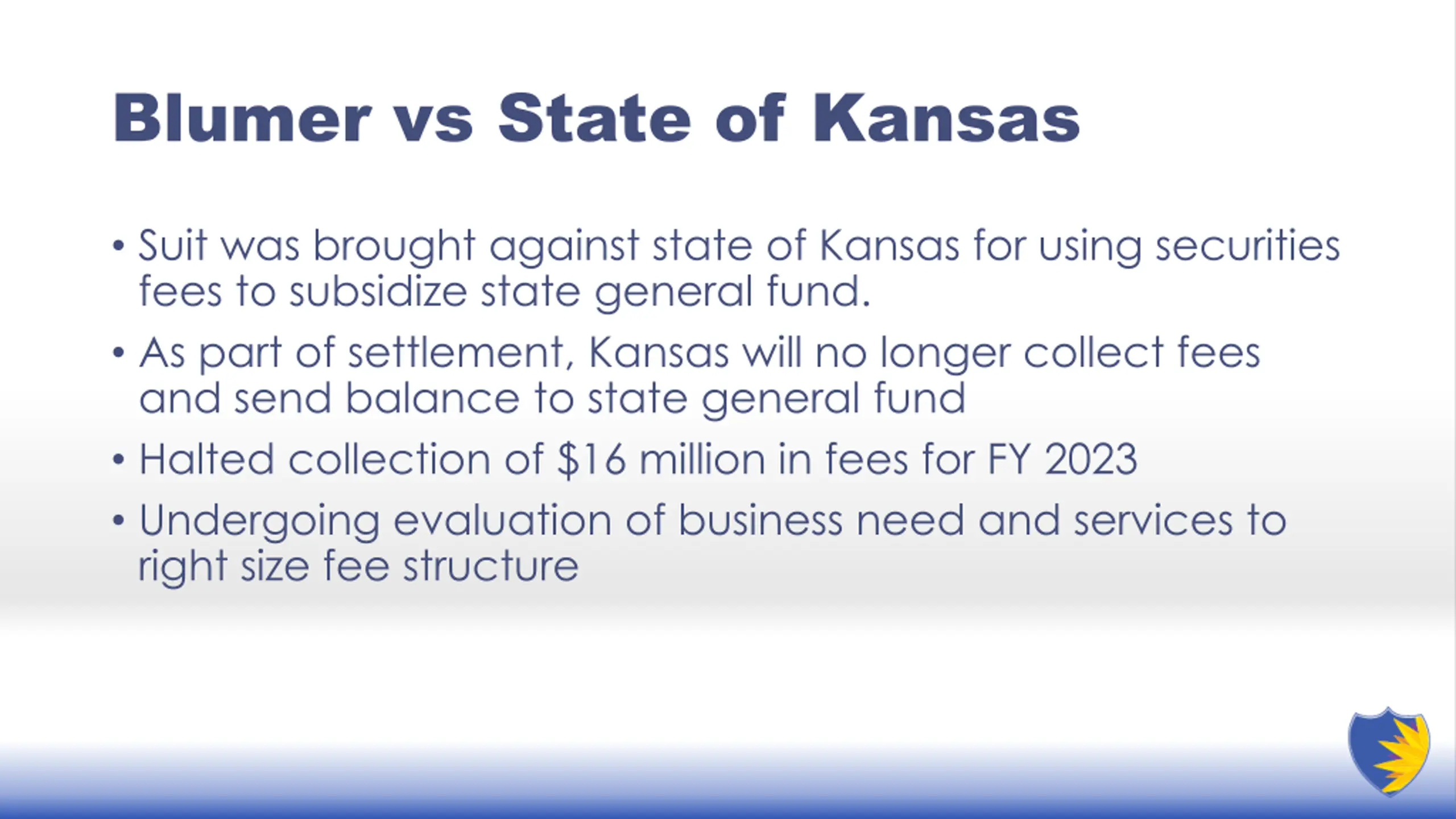 Blumer vs State of Kansas

• Suit was brought against state of Kansas for using securities fees to subsidize state general fund.

• As part of settlement, Kansas will no longer collect fees and send balance to state general fund

• Halted collection of \$16 million in fees for FY 2023

• Undergoing evaluation of business need and services to right size fee structure